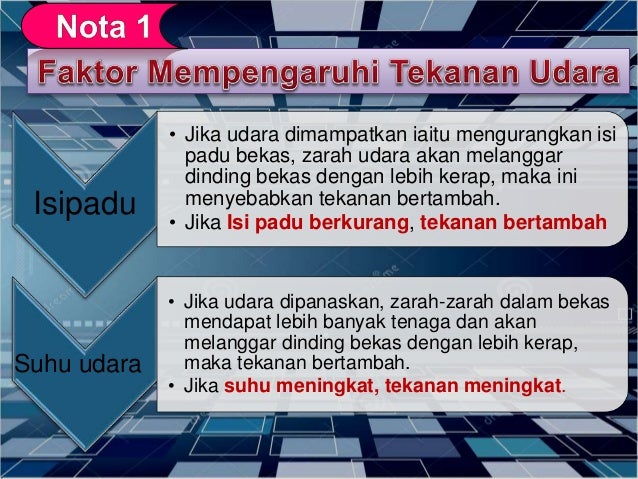 Nota 1

Faktor Mempengaruhi Tekanan Udara

Isipadu

• Jika udara dimampatkan iaitu mengurangkan isi padu bekas, zarah udara akan melanggar dinding bekas dengan lebih kerap, maka ini menyebabkan tekanan bertambah.
• Jika Isi padu berkurang, tekanan bertambah

Suhu udara

• Jika udara dipanaskan, zarah-zarah dalam bekas mendapat lebih banyak tenaga dan akan melanggar dinding bekas dengan lebih kerap, maka tekanan bertambah.
• Jika suhu meningkat, tekanan meningkat.